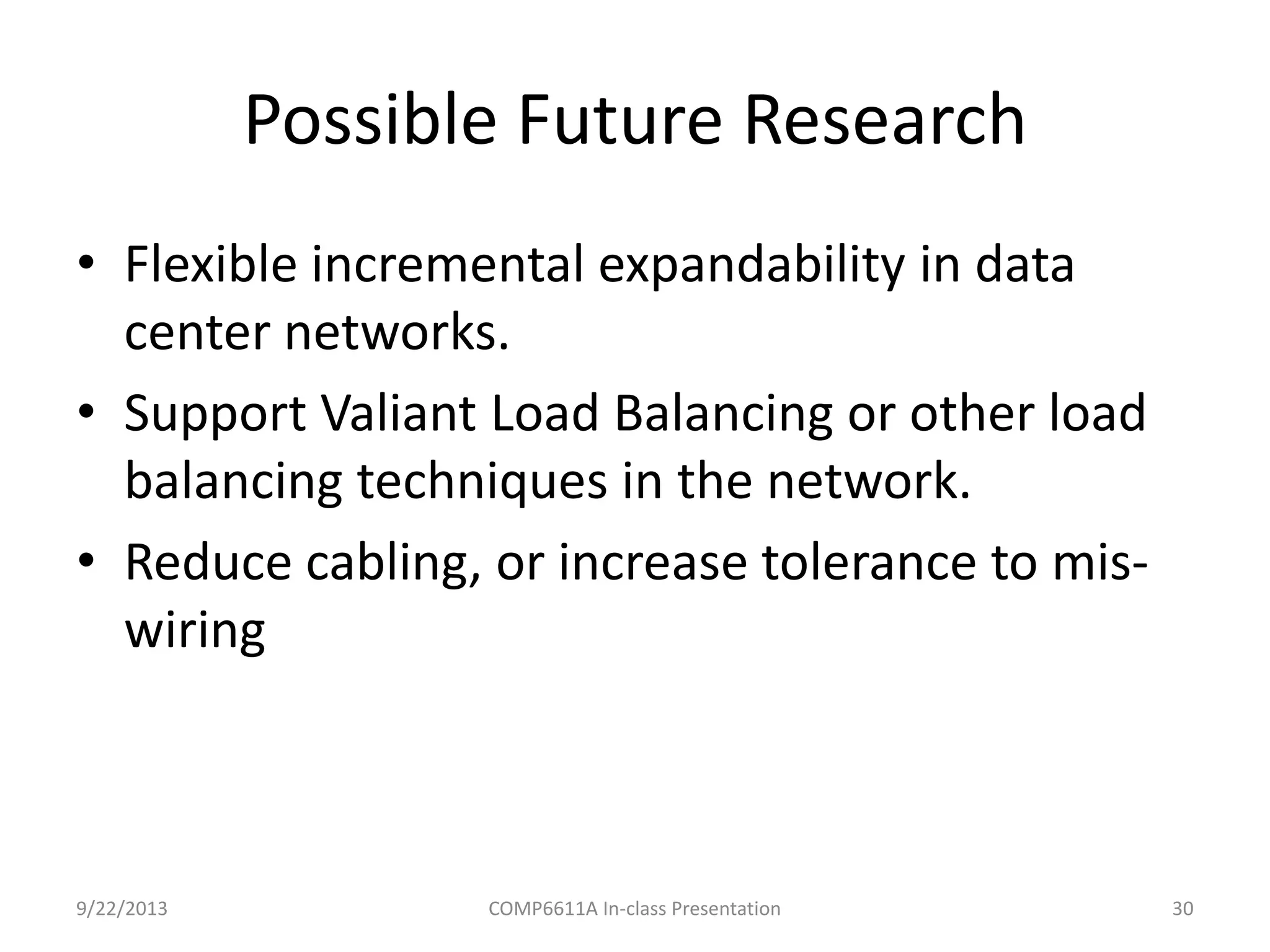 Possible Future Research

• Flexible incremental expandability in data center networks.
• Support Valiant Load Balancing or other load balancing techniques in the network.
• Reduce cabling, or increase tolerance to mis-wiring

9/22/2013 COMP6611A In-class Presentation 30